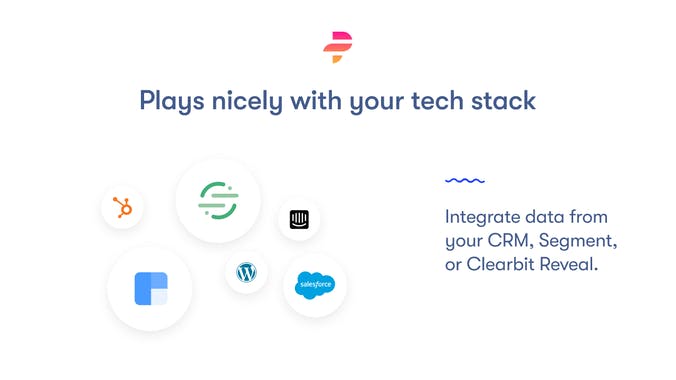 Plays nicely with your tech stack

salesforce

Integrate data from your CRM, Segment, or Clearbit Reveal.